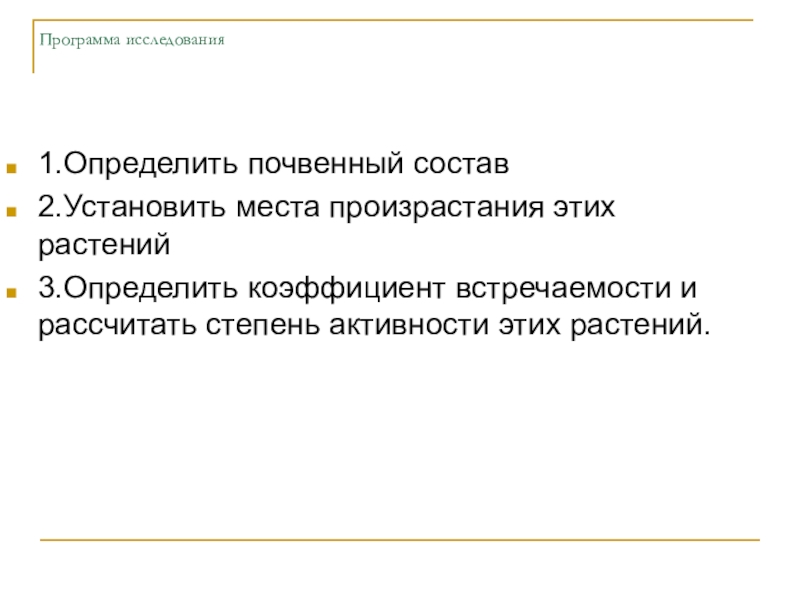 Программа исследования

1.Определить почвенный состав

2.Установить места произрастания этих растений

3.Определить коэффициент встречаемости и рассчитать степень активности этих растений.